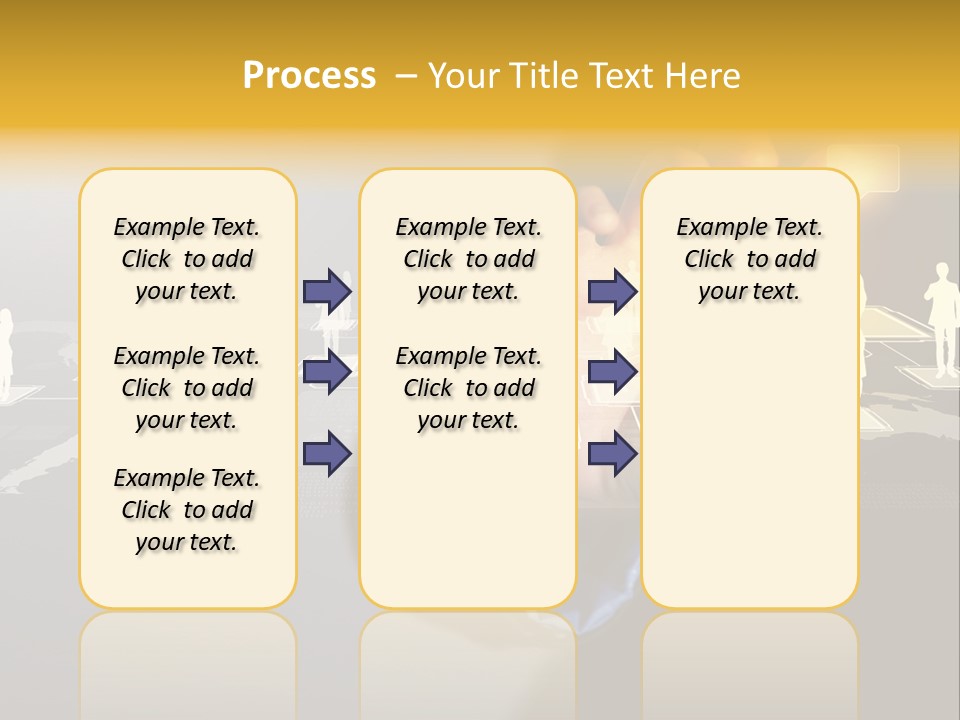 Process – Your Title Text Here

Example Text. Click to add your text.

Example Text. Click to add your text.

Example Text. Click to add your text.

Example Text. Click to add your text.

Example Text. Click to add your text.

Example Text. Click to add your text.